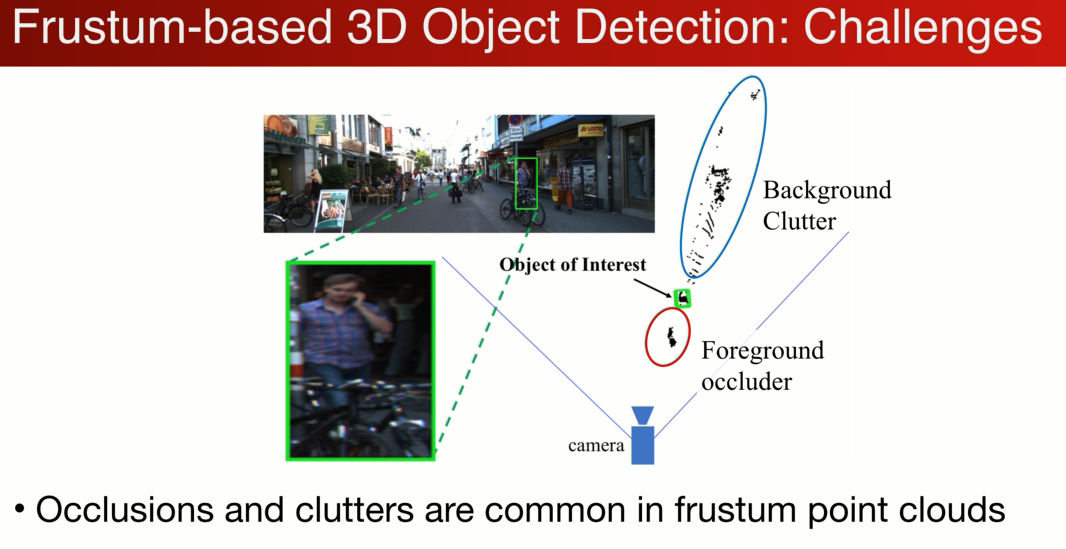 Frustum-based 3D Object Detection: Challenges

Background Clutter

Object of Interest

Foreground occluder

camera

• Occlusions and clutters are common in frustum point clouds